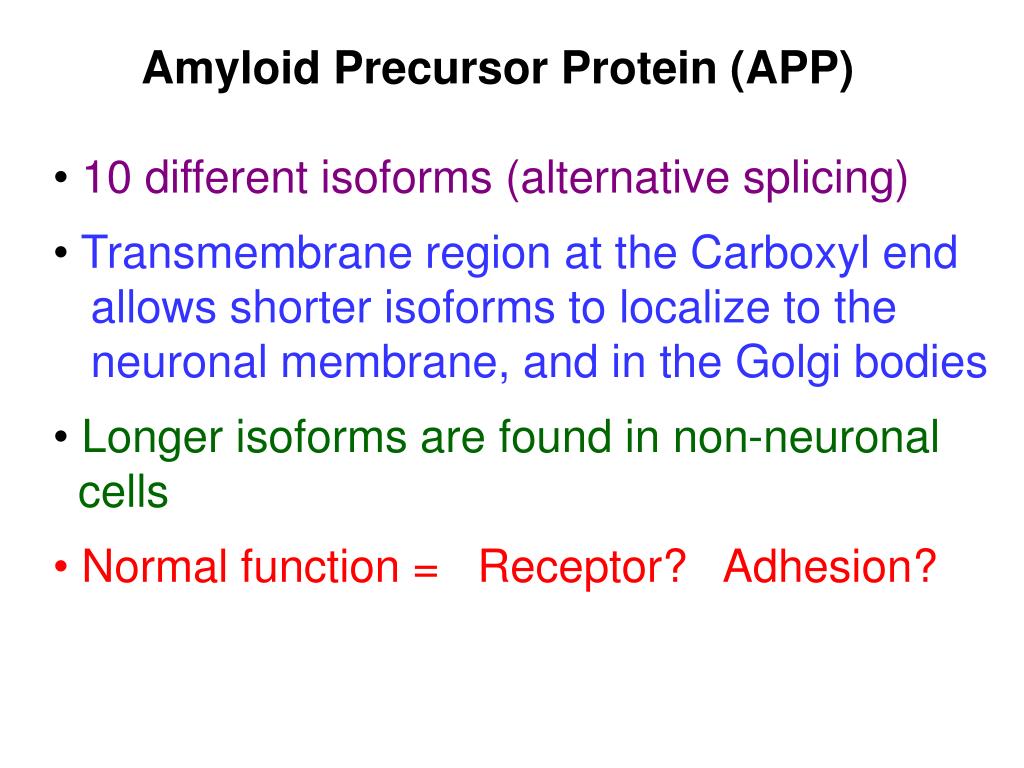 Amyloid Precursor Protein (APP)

• 10 different isoforms (alternative splicing)

• Transmembrane region at the Carboxyl end allows shorter isoforms to localize to the neuronal membrane, and in the Golgi bodies

• Longer isoforms are found in non-neuronal cells

• Normal function = Receptor? Adhesion?